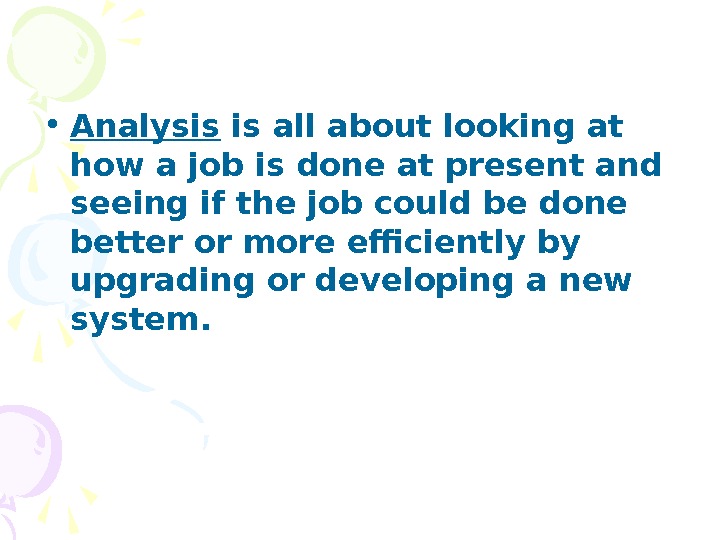 • Analysis is all about looking at how a job is done at present and seeing if the job could be done better or more efficiently by upgrading or developing a new system.